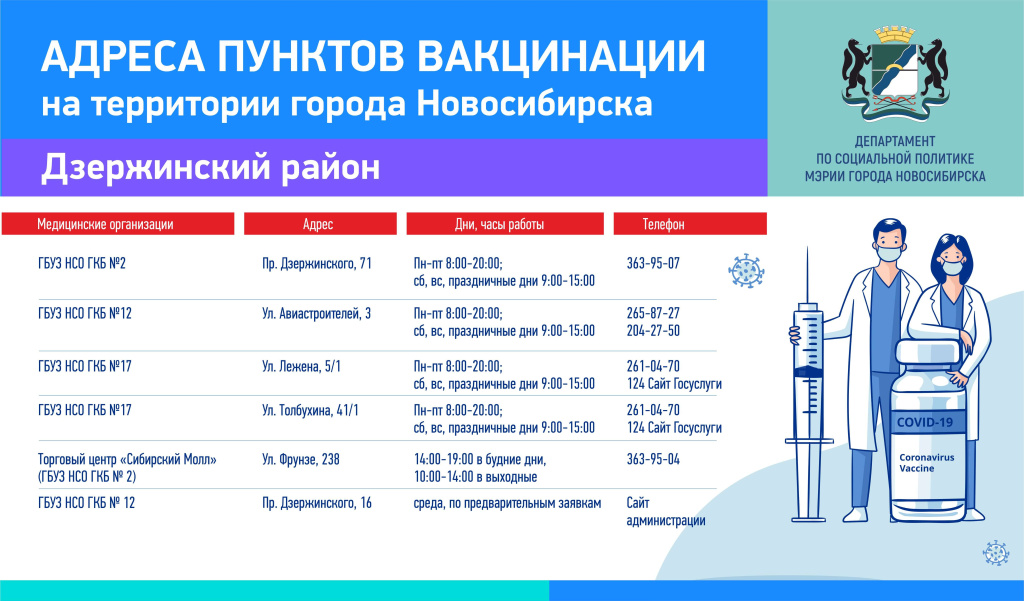 АДРЕСА ПУНКТОВ ВАКЦИНАЦИИ
на территории города Новосибирска

Дзержинский район

ДЕПАРТАМЕНТ ПО СОЦИАЛЬНОЙ ПОЛИТИКЕ МЭРИИ ГОРОДА НОВОСИБИРСКА

| Медицинские организации | Адрес | Дни, часы работы | Телефон |
|---|---|---|---|
| ГБУЗ НСО ГКБ №2 | Пр. Дзержинского, 71 | Пн-пт 8:00-20:00; сб, вс, праздничные дни 9:00-15:00 | 363-95-07 |
| ГБУЗ НСО ГКБ №12 | Ул. Авиастроителей, 3 | Пн-пт 8:00-20:00; сб, вс, праздничные дни 9:00-15:00 | 265-87-27 204-27-50 |
| ГБУЗ НСО ГКБ №17 | Ул. Лежена, 5/1 | Пн-пт 8:00-20:00; сб, вс, праздничные дни 9:00-15:00 | 261-04-70 124 Сайт Госуслуги |
| ГБУЗ НСО ГКБ №17 | Ул. Толбухина, 41/1 | Пн-пт 8:00-20:00; сб, вс, праздничные дни 9:00-15:00 | 261-04-70 124 Сайт Госуслуги |
| Торговый центр «Сибирский Молл» (ГБУЗ НСО ГКБ № 2) | Ул. Фрунзе, 238 | 14:00-19:00 в будние дни, 10:00-14:00 в выходные | 363-95-04 |
| ГБУЗ НСО ГКБ № 12 | Пр. Дзержинского, 16 | среда, по предварительным заявкам | Сайт администрации |

COVID-19
Coronavirus Vaccine